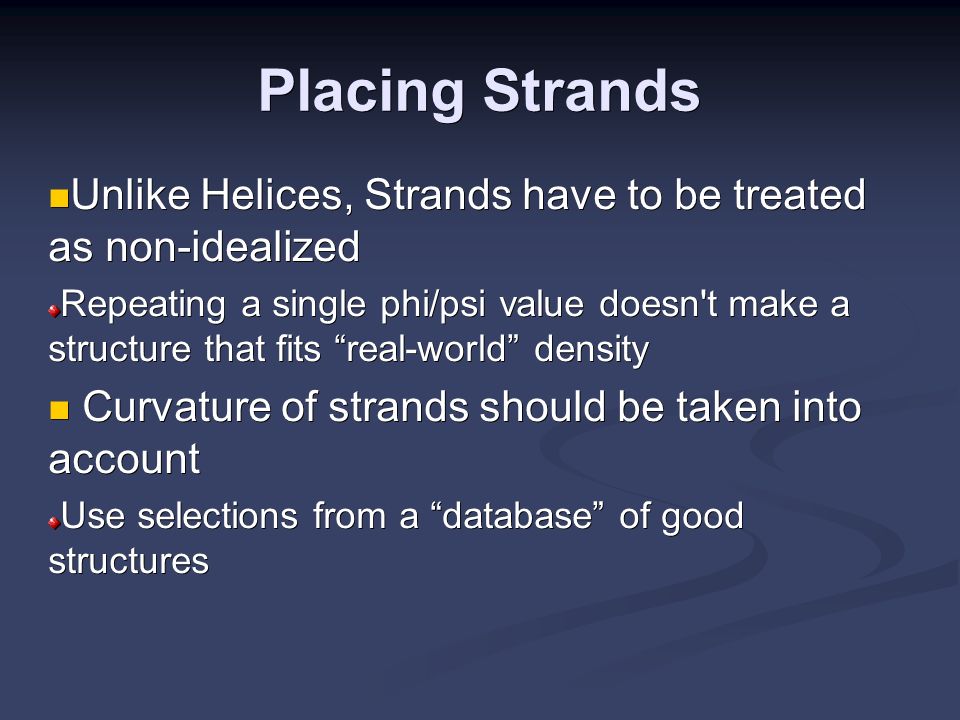 Placing Strands

Unlike Helices, Strands have to be treated as non-idealized

Repeating a single phi/psi value doesn't make a structure that fits “real-world” density

Curvature of strands should be taken into account

Use selections from a “database” of good structures